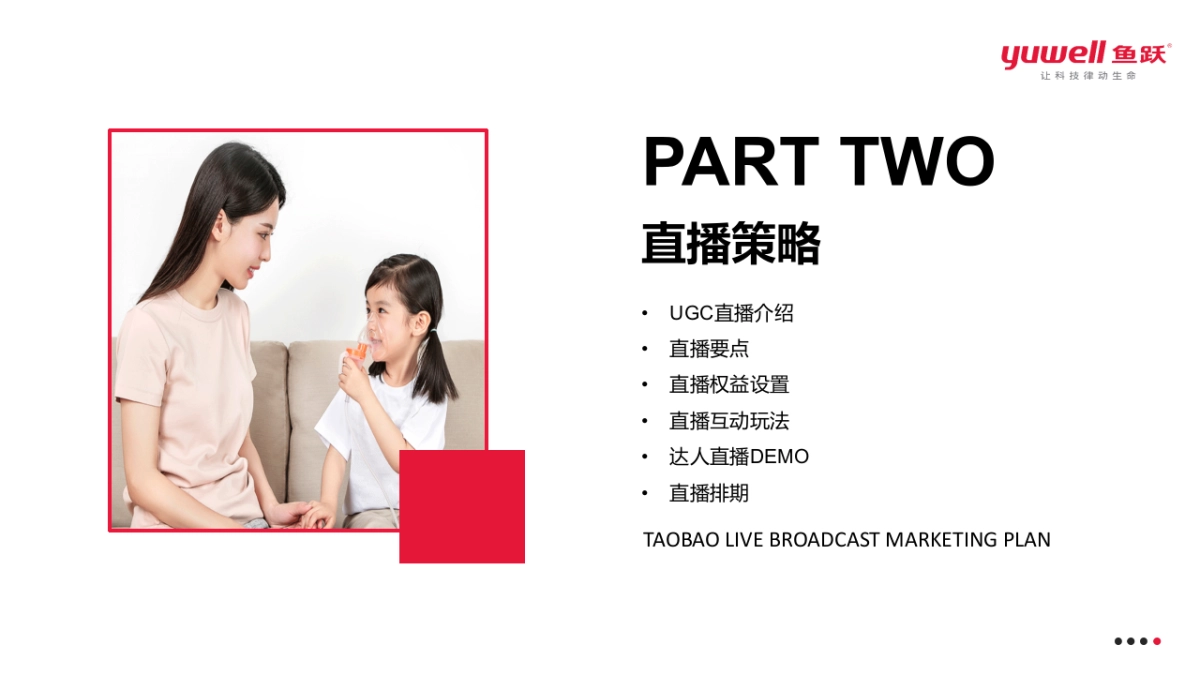 yuwell 鱼跃®
让科技律动生命

PART TWO
直播策略

• UGC直播介绍
• 直播要点
• 直播权益设置
• 直播互动玩法
• 达人直播DEMO
• 直播排期

TAOBAO LIVE BROADCAST MARKETING PLAN